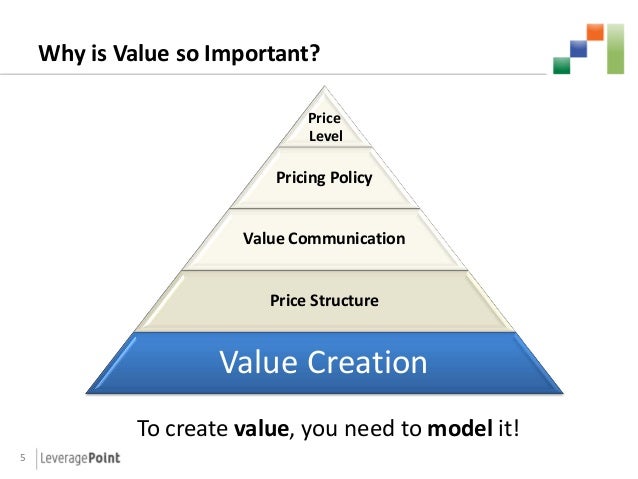 Why is Value so Important?

Price Level

Pricing Policy

Value Communication

Price Structure

Value Creation

To create value, you need to model it!

5 LeveragePoint